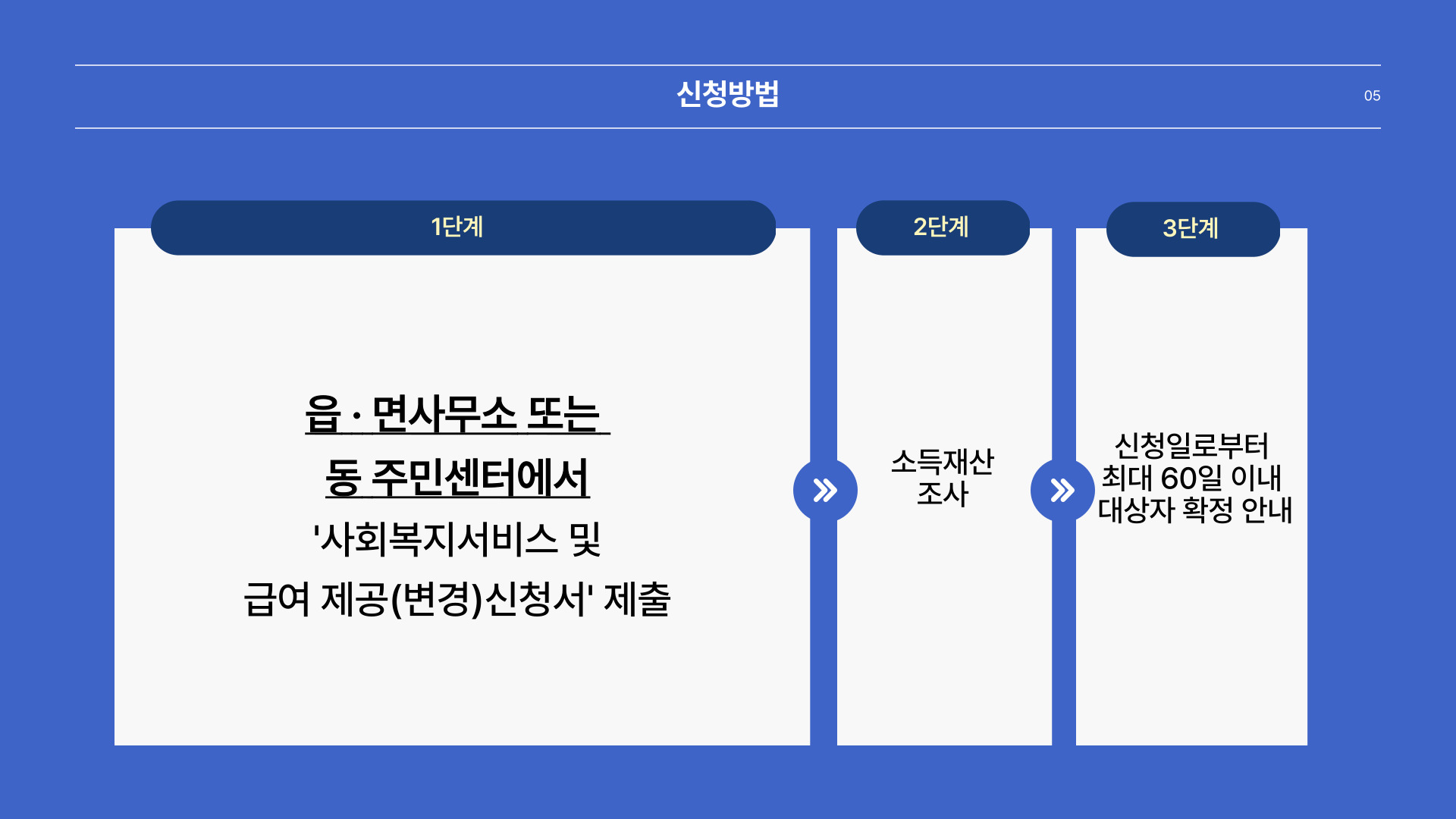 신청방법

05

1단계

읍 · 면사무소 또는
동 주민센터에서
'사회복지서비스 및
급여 제공(변경)신청서' 제출

2단계

소득재산
조사

3단계

신청일로부터
최대 60일 이내
대상자 확정 안내